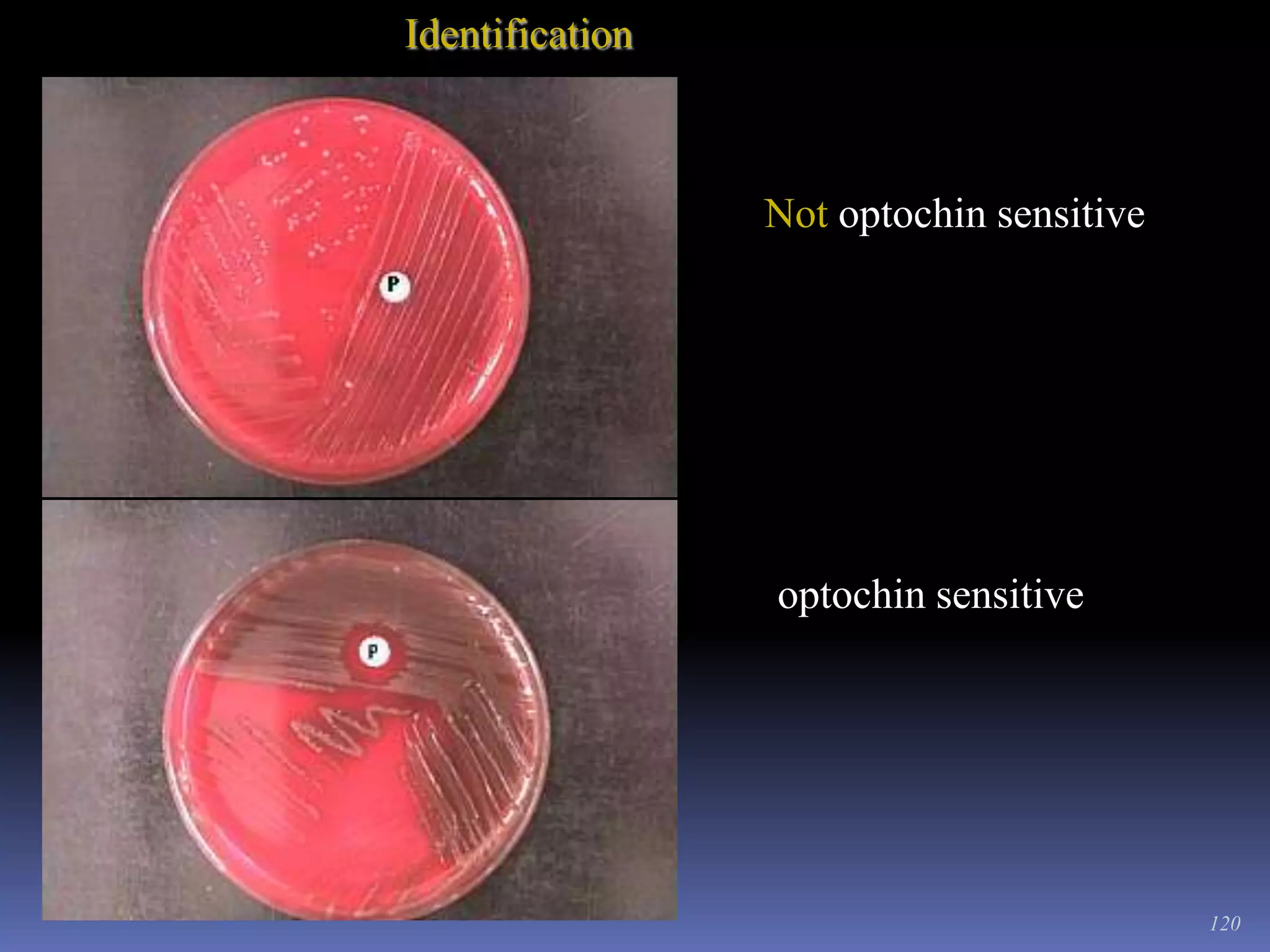 Identification

P

Not optochin sensitive

P

optochin sensitive

120